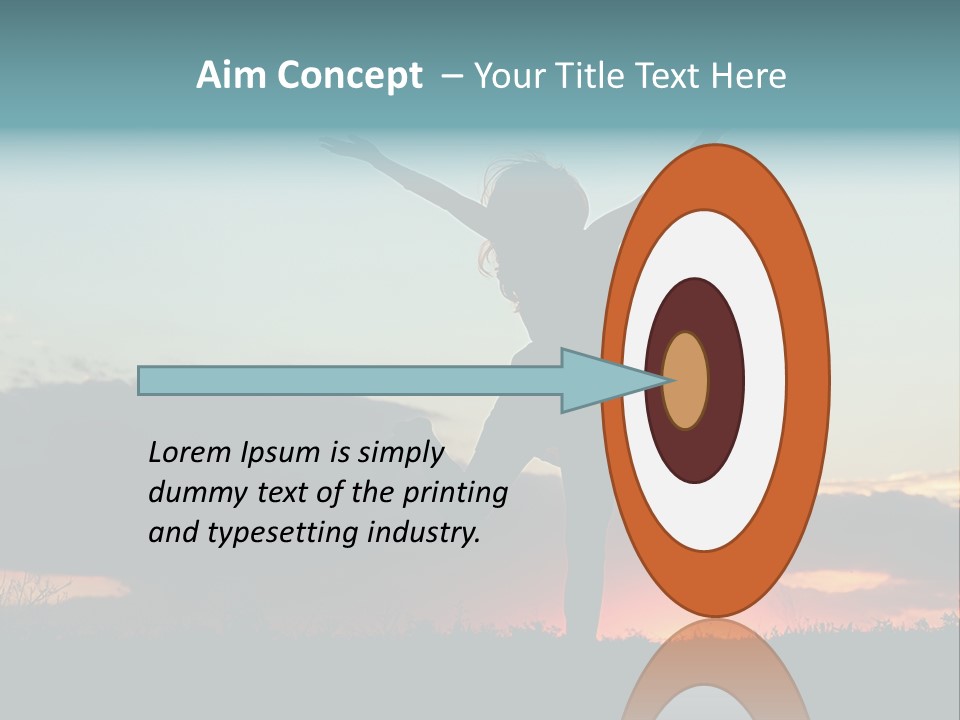 Aim Concept – Your Title Text Here

Lorem Ipsum is simply dummy text of the printing and typesetting industry.